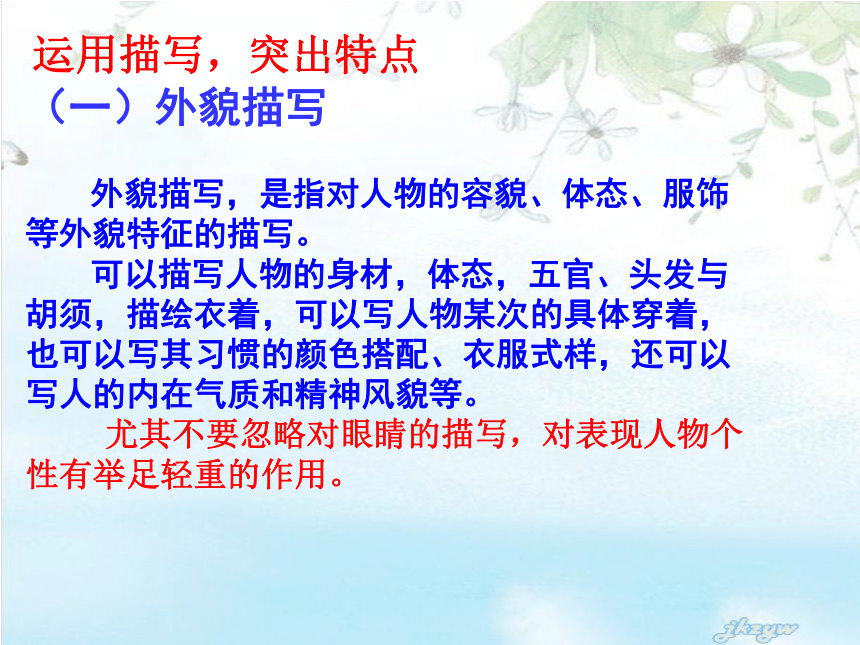 运用描写，突出特点
（一）外貌描写

外貌描写，是指对人物的容貌、体态、服饰等外貌特征的描写。

可以描写人物的身材，体态，五官、头发与胡须，描绘衣着，可以写人物某次的具体穿着，也可以写其习惯的颜色搭配、衣服式样，还可以写人的内在气质和精神风貌等。

尤其不要忽略对眼睛的描写，对表现人物个性有举足轻重的作用。

jkzyw